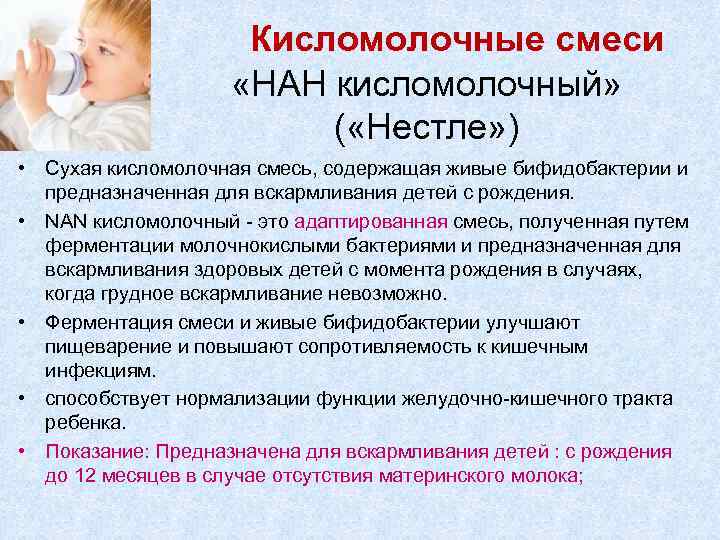 Кисломолочные смеси
«НАН кисломолочный»
(«Нестле»)

• Сухая кисломолочная смесь, содержащая живые бифидобактерии и предназначенная для вскармливания детей с рождения.

• NAN кисломолочный - это адаптированная смесь, полученная путем ферментации молочнокислыми бактериями и предназначенная для вскармливания здоровых детей с момента рождения в случаях, когда грудное вскармливание невозможно.

• Ферментация смеси и живые бифидобактерии улучшают пищеварение и повышают сопротивляемость к кишечным инфекциям.

• способствует нормализации функции желудочно-кишечного тракта ребенка.

• Показание: Предназначена для вскармливания детей : с рождения до 12 месяцев в случае отсутствия материнского молока;